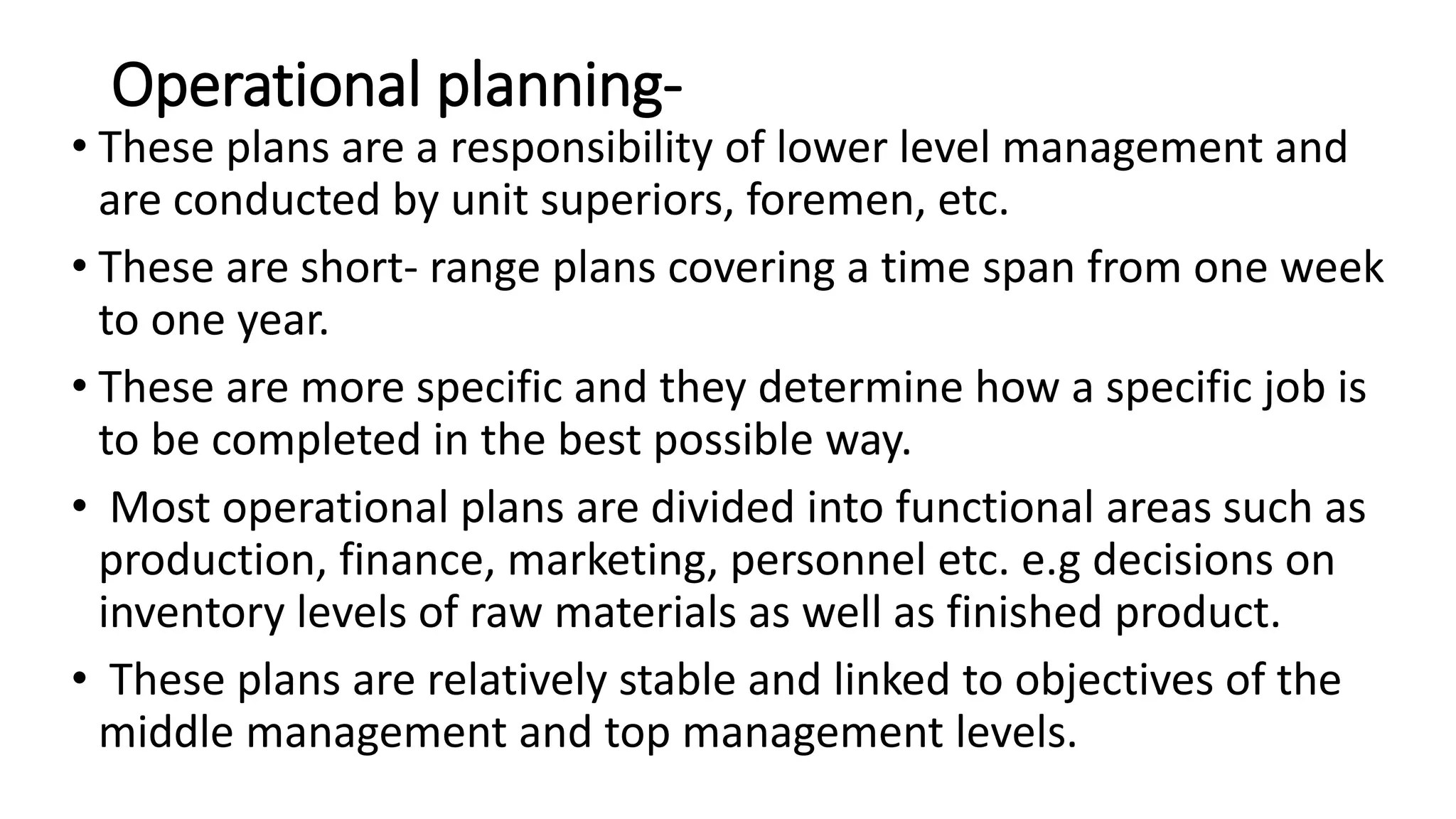 Operational planning-

• These plans are a responsibility of lower level management and are conducted by unit superiors, foremen, etc.

• These are short- range plans covering a time span from one week to one year.

• These are more specific and they determine how a specific job is to be completed in the best possible way.

• Most operational plans are divided into functional areas such as production, finance, marketing, personnel etc. e.g decisions on inventory levels of raw materials as well as finished product.

• These plans are relatively stable and linked to objectives of the middle management and top management levels.